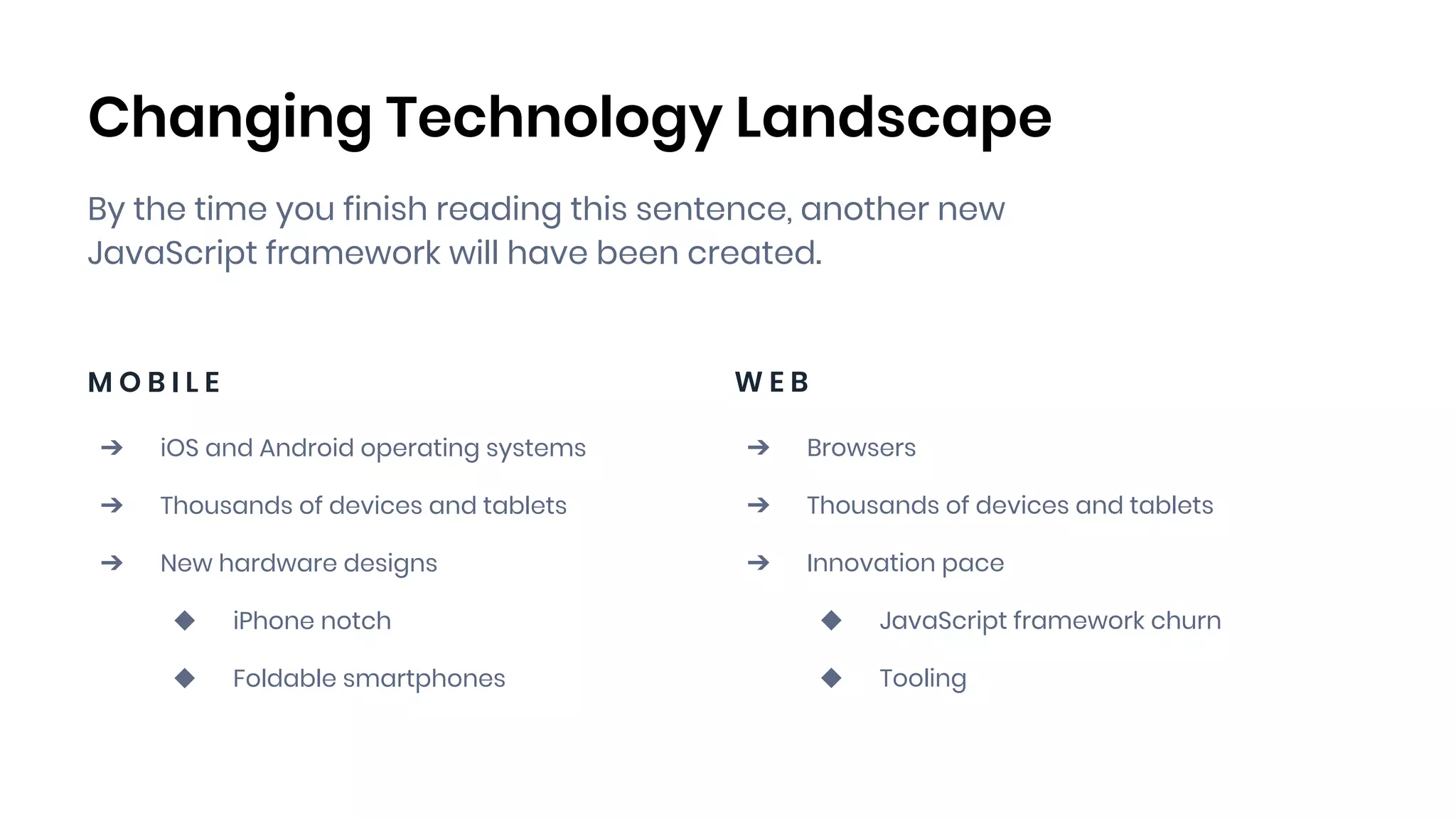 Changing Technology Landscape

By the time you finish reading this sentence, another new JavaScript framework will have been created.

MOBILE

→ iOS and Android operating systems
→ Thousands of devices and tablets
→ New hardware designs
◆ iPhone notch
◆ Foldable smartphones

WEB

→ Browsers
→ Thousands of devices and tablets
→ Innovation pace
◆ JavaScript framework churn
◆ Tooling